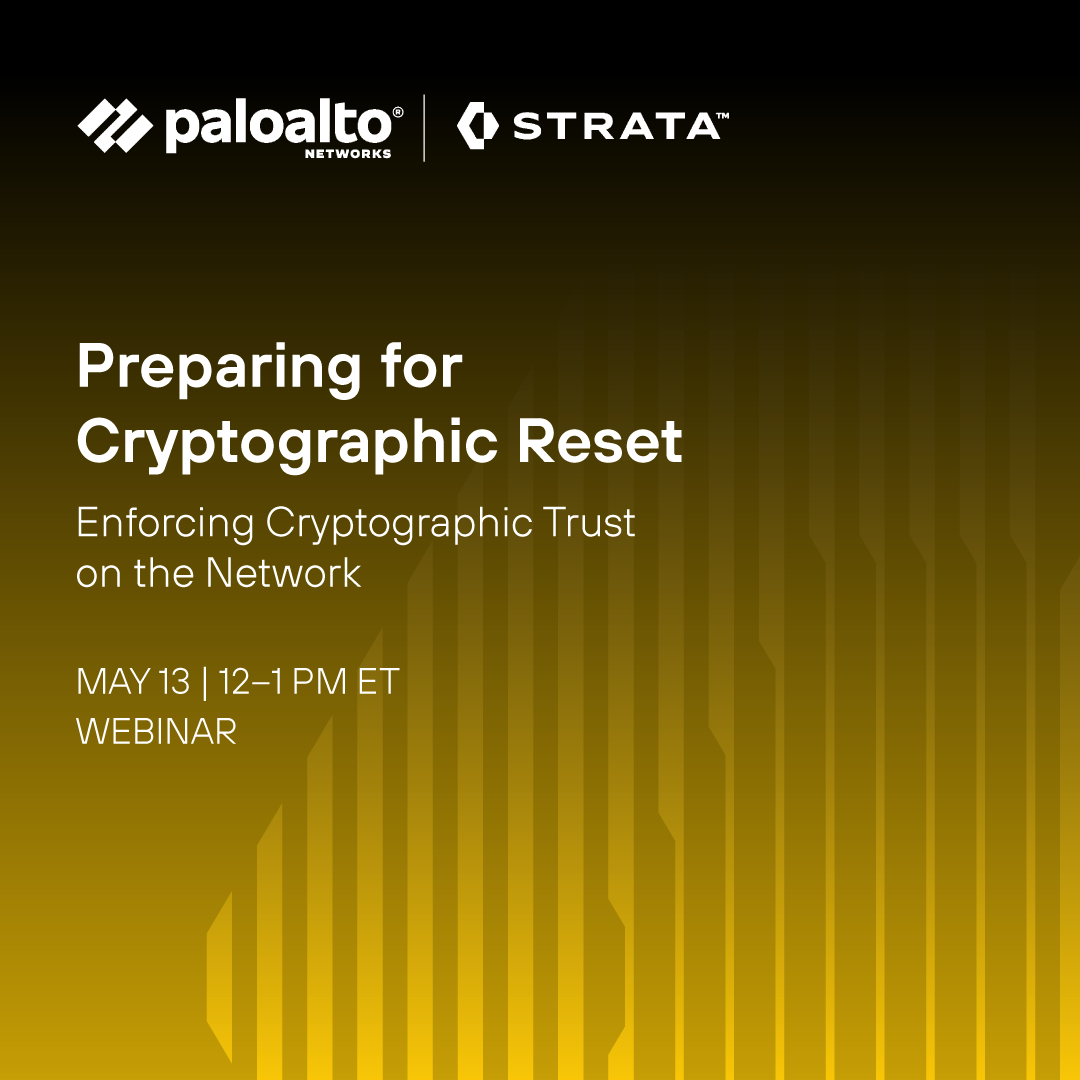 paloalto® NETWORKS | STRATA™

Preparing for Cryptographic Reset

Enforcing Cryptographic Trust on the Network

MAY 13 | 12–1 PM ET
WEBINAR